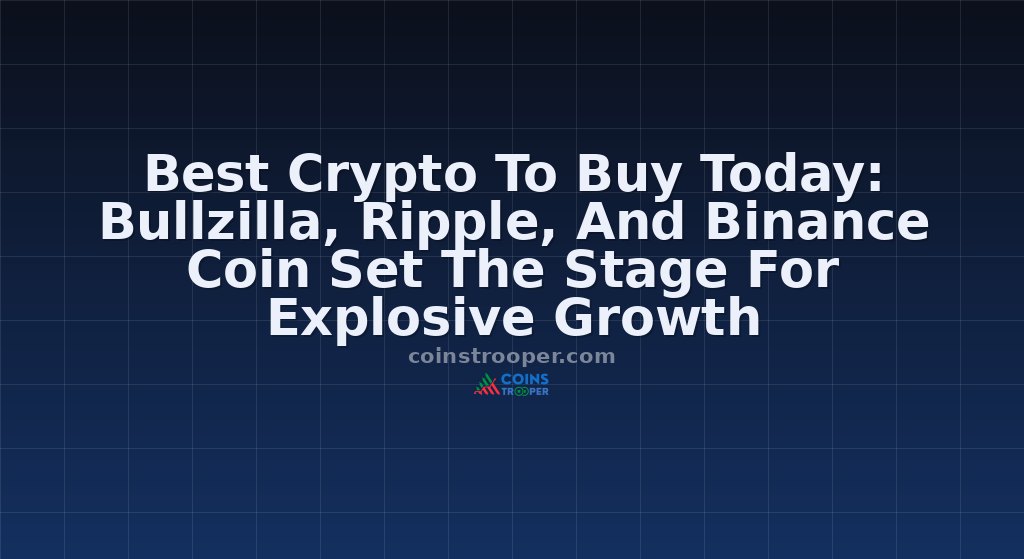 Best Crypto To Buy Today: Bullzilla, Ripple, And Binance Coin Set The Stage For Explosive Growth

coinstrooper.com

COINS TROOPER